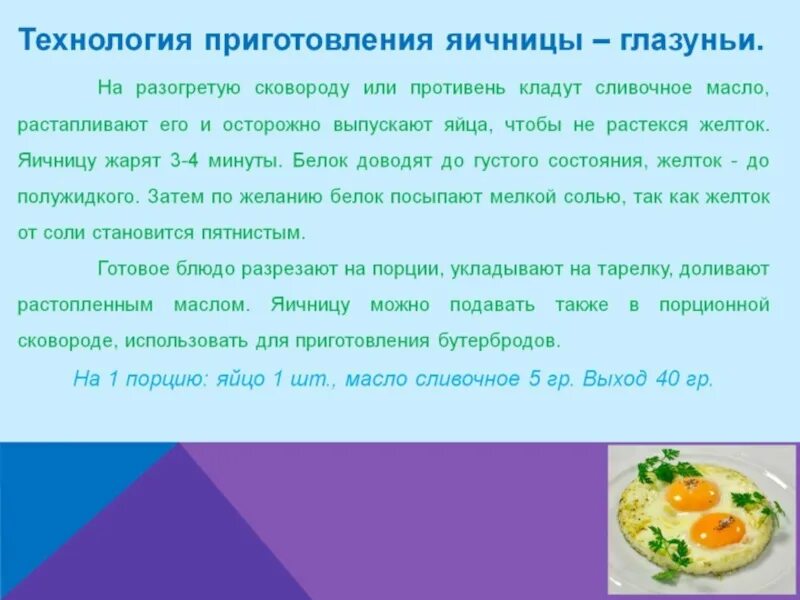 Технология приготовления яичницы – глазуньи.

На разогретую сковороду или противень кладут сливочное масло, растапливают его и осторожно выпускают яйца, чтобы не растекся желток. Яичницу жарят 3-4 минуты. Белок доводят до густого состояния, желток - до полужидкого. Затем по желанию белок посыпают мелкой солью, так как желток от соли становится пятнистым.

Готовое блюдо разрезают на порции, укладывают на тарелку, доливают растопленным маслом. Яичницу можно подавать также в порционной сковороде, использовать для приготовления бутербродов.

На 1 порцию: яйцо 1 шт., масло сливочное 5 гр. Выход 40 гр.